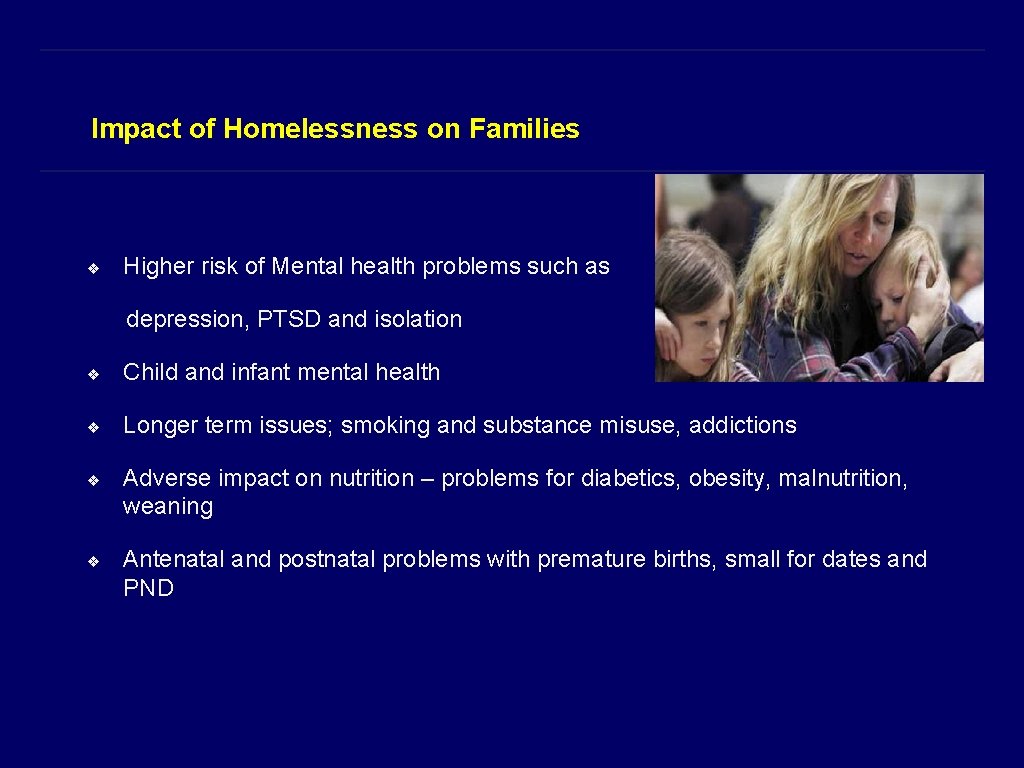 Impact of Homelessness on Families

❖ Higher risk of Mental health problems such as

depression, PTSD and isolation

❖ Child and infant mental health

❖ Longer term issues; smoking and substance misuse, addictions

❖ Adverse impact on nutrition – problems for diabetics, obesity, malnutrition, weaning

❖ Antenatal and postnatal problems with premature births, small for dates and PND